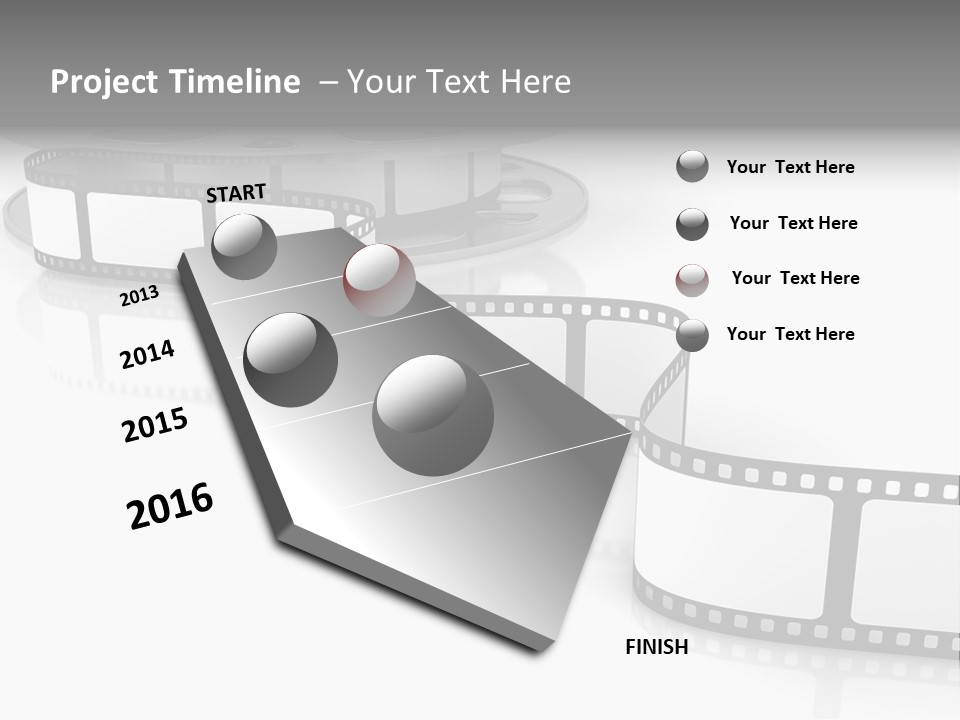 Project Timeline – Your Text Here

START

2013

2014

2015

2016

FINISH

Your Text Here

Your Text Here

Your Text Here

Your Text Here